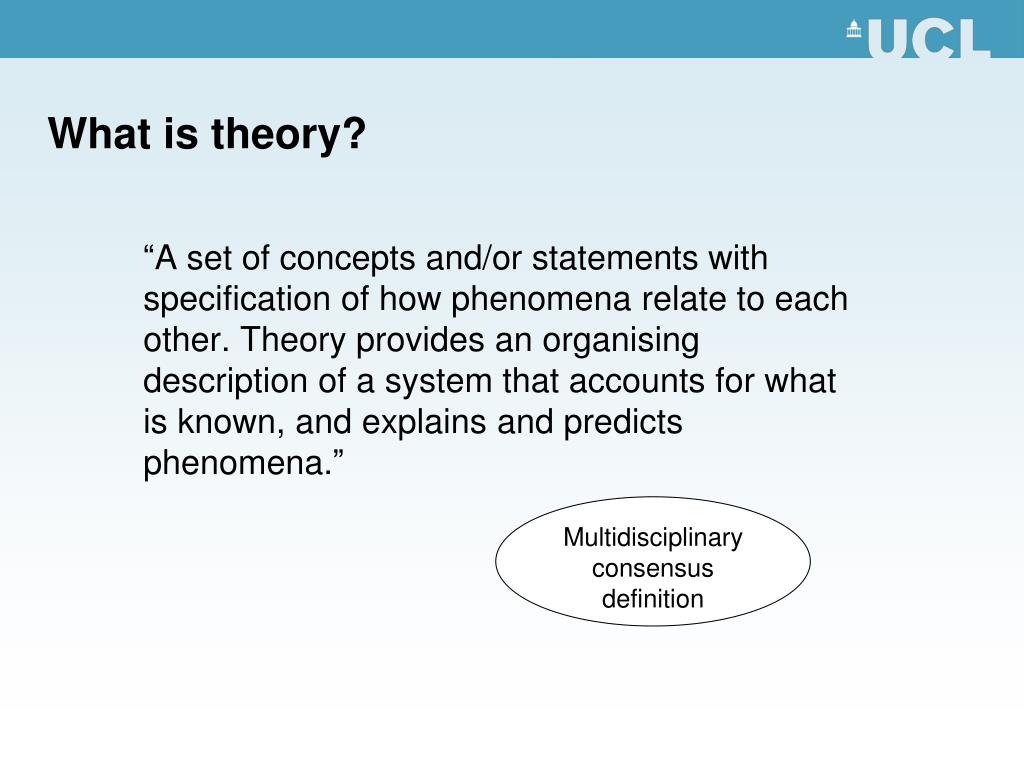 UCL

What is theory?

“A set of concepts and/or statements with specification of how phenomena relate to each other. Theory provides an organising description of a system that accounts for what is known, and explains and predicts phenomena.”

Multidisciplinary consensus definition